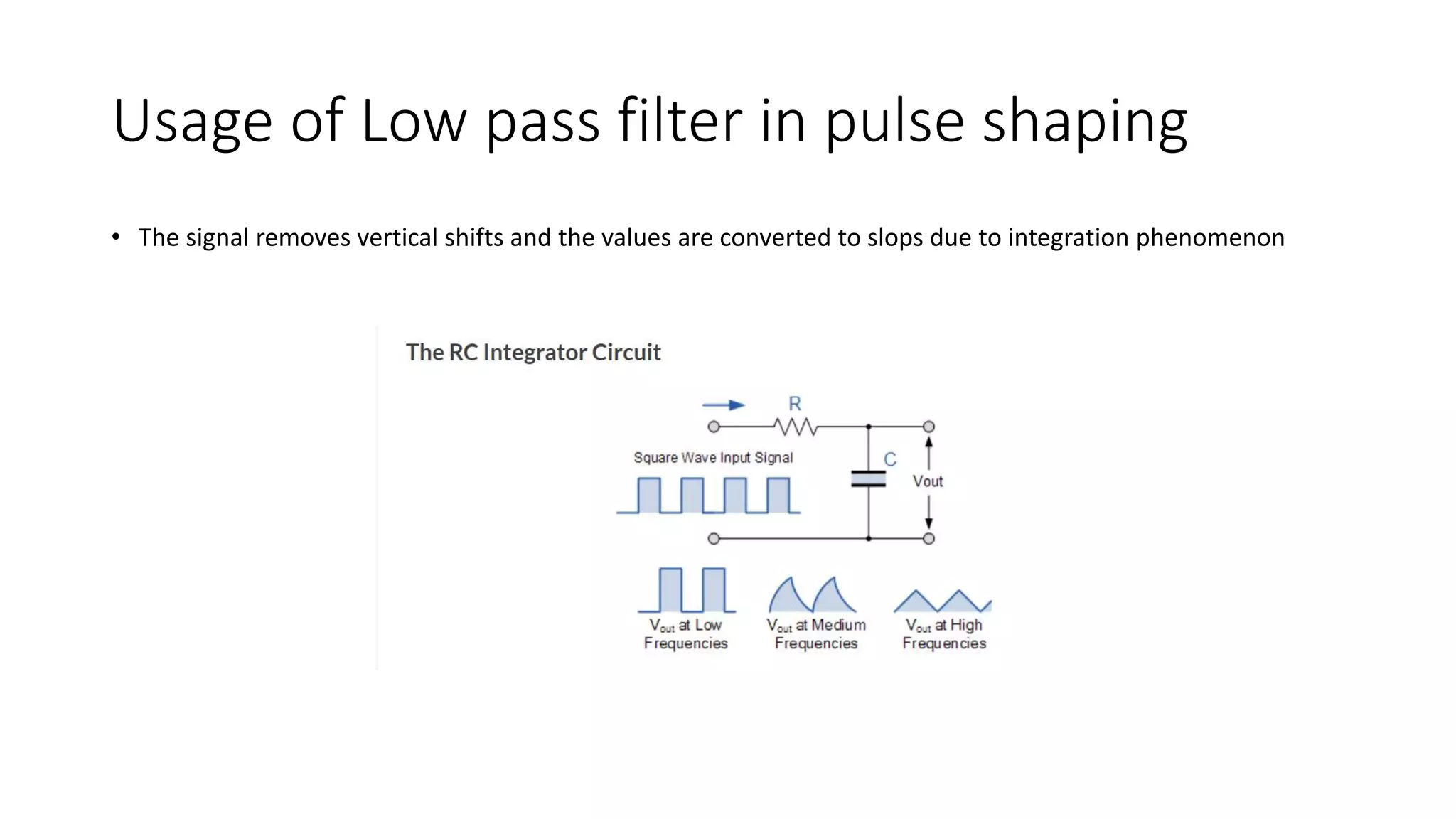 Usage of Low pass filter in pulse shaping

• The signal removes vertical shifts and the values are converted to slops due to integration phenomenon

The RC Integrator Circuit

R

Square Wave Input Signal

C

Vout

$V_{out}$ at Low Frequencies

$V_{out}$ at Medium Frequencies

$V_{out}$ at High Frequencies